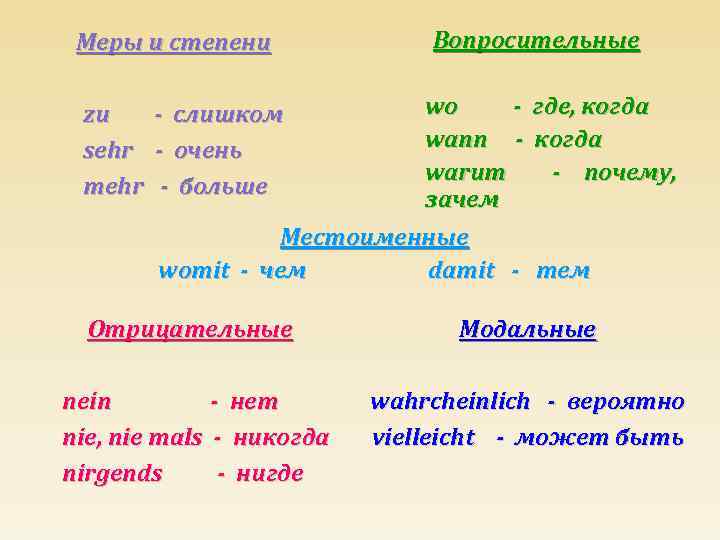 Меры и степени

zu - слишком
sehr - очень
mehr - больше

Вопросительные

wo - где, когда
wann - когда
warum - почему, зачем

Местоименные

womit - чем
damit - тем

Отрицательные

nein - нет
nie, nie mals - никогда
nirgends - нигде

Модальные

wahrcheinlich - вероятно
vielleicht - может быть